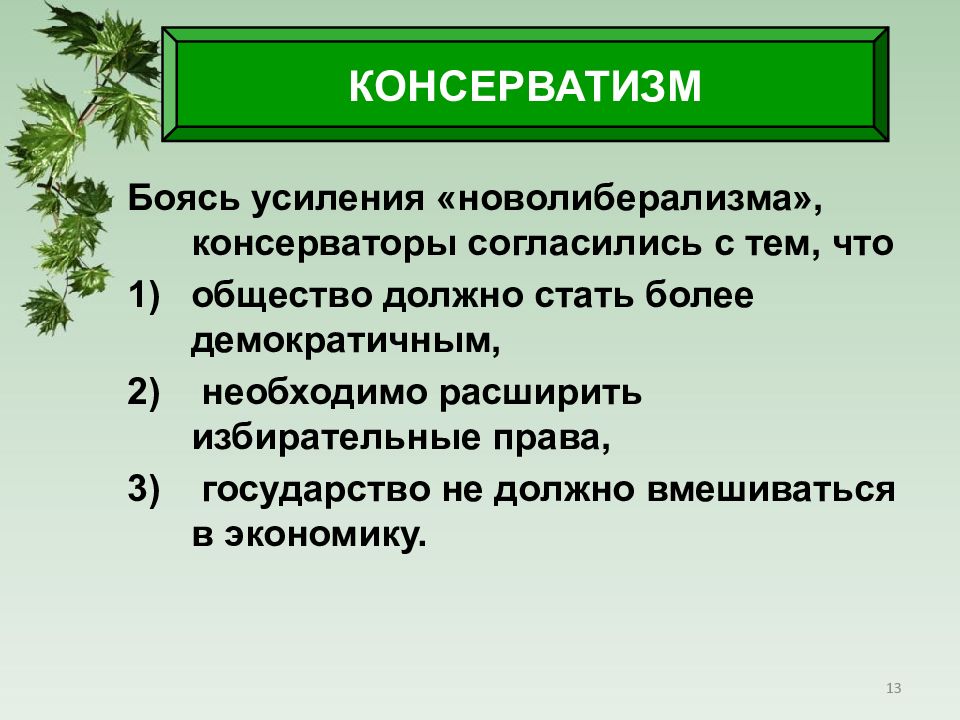 КОНСЕРВАТИЗМ

Боясь усиления «новолиберализма», консерваторы согласились с тем, что

1) общество должно стать более демократичным,

2) необходимо расширить избирательные права,

3) государство не должно вмешиваться в экономику.

13